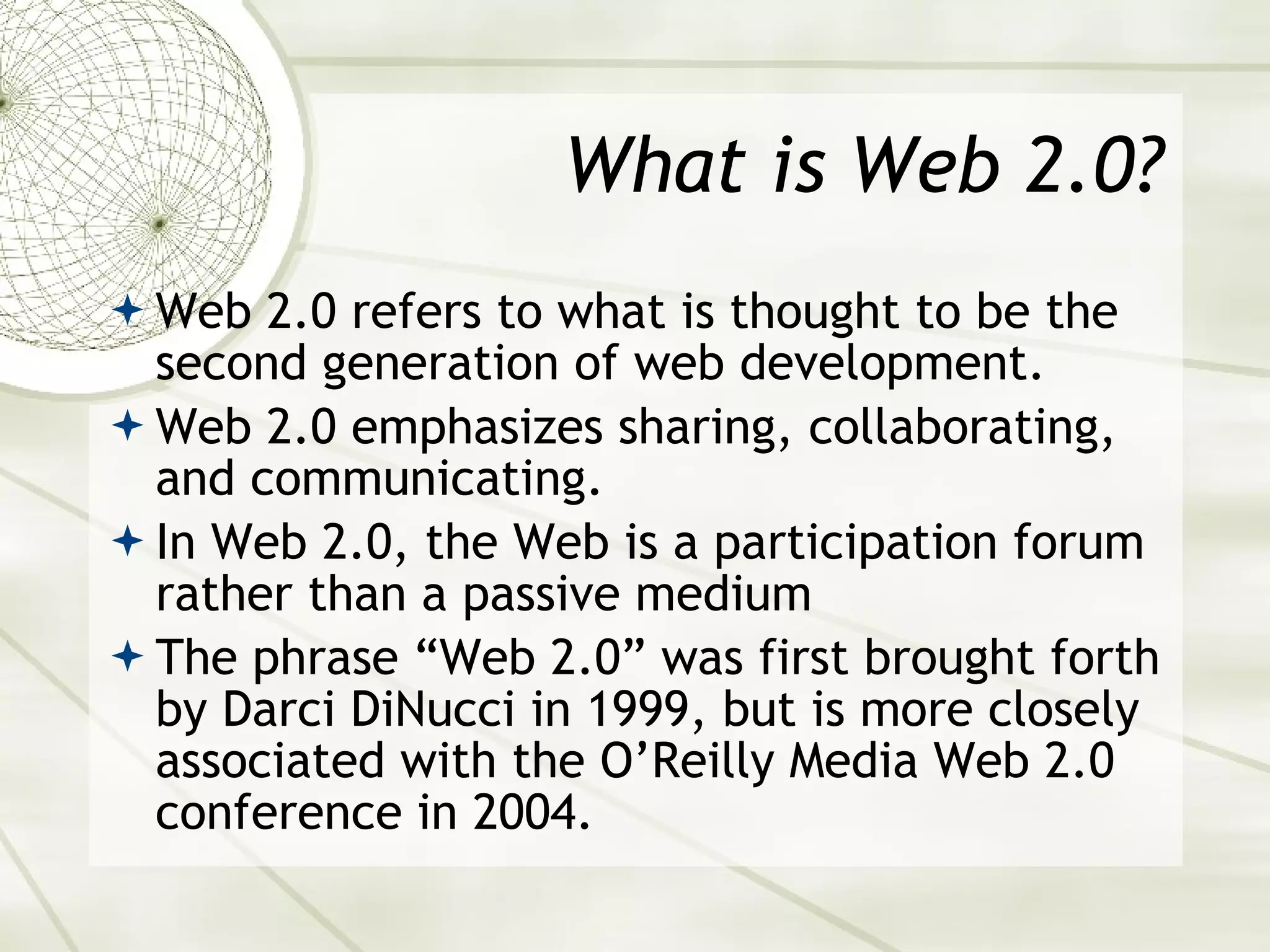 What is Web 2.0?

Web 2.0 refers to what is thought to be the second generation of web development.

Web 2.0 emphasizes sharing, collaborating, and communicating.

In Web 2.0, the Web is a participation forum rather than a passive medium

The phrase “Web 2.0” was first brought forth by Darci DiNucci in 1999, but is more closely associated with the O’Reilly Media Web 2.0 conference in 2004.